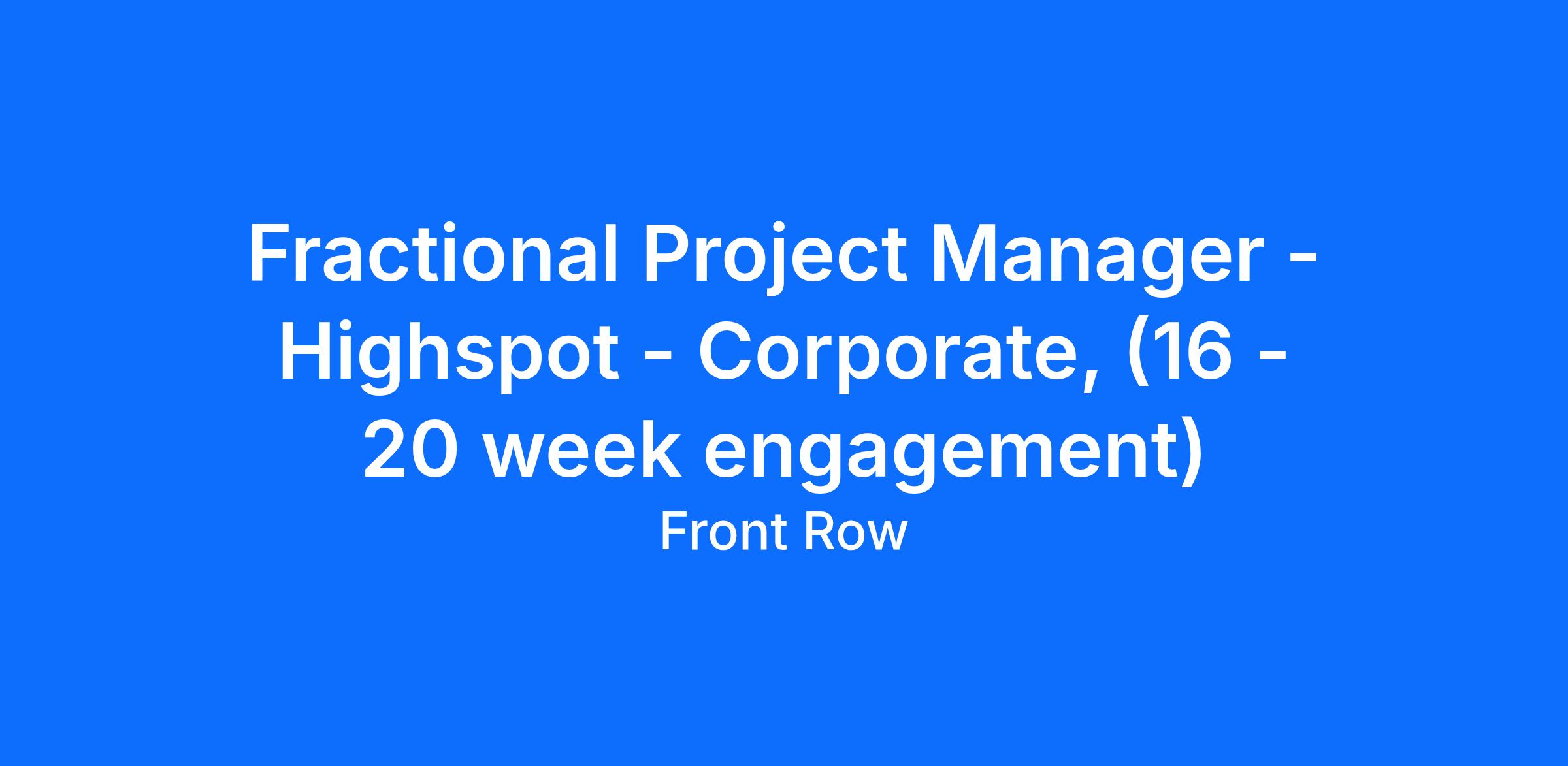 Fractional Project Manager - Highspot - Corporate, (16 - 20 week engagement)

Front Row